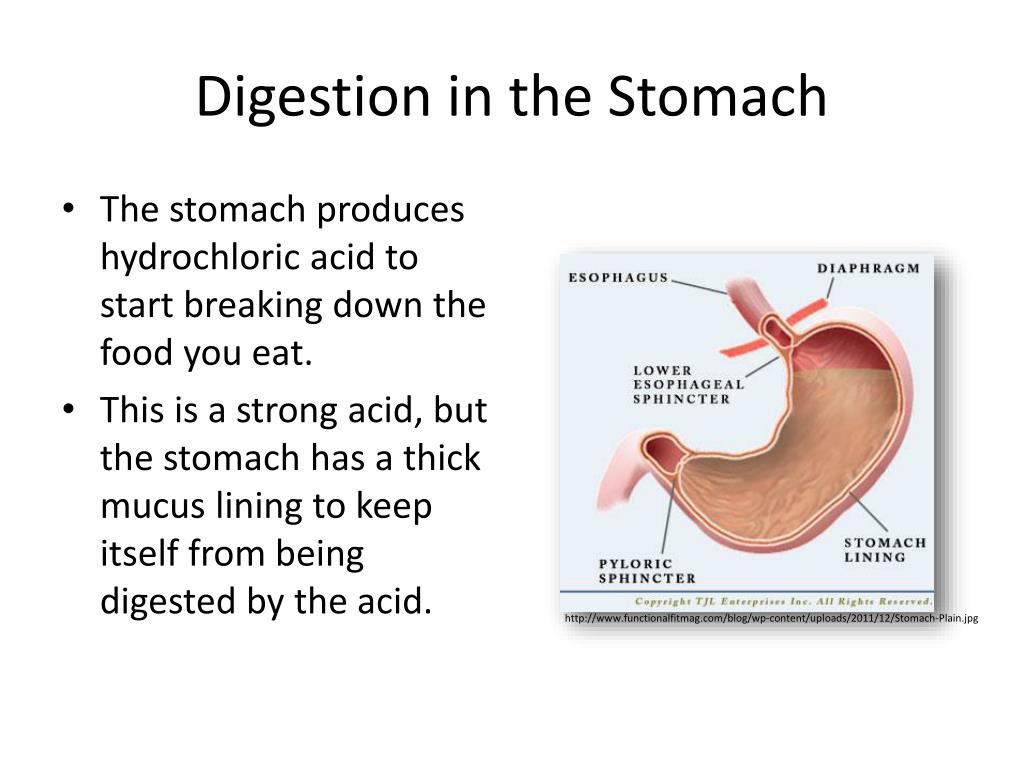 Digestion in the Stomach

• The stomach produces hydrochloric acid to start breaking down the food you eat.
• This is a strong acid, but the stomach has a thick mucus lining to keep itself from being digested by the acid.

ESOPHAGUS
DIAPHRAGM
LOWER ESOPHAGEAL SPHINCTER
PYLORIC SPHINCTER
STOMACH LINING
Copyright TJL Enterprises Inc. All Rights Reserved.

http://www.functionalfitmag.com/blog/wp-content/uploads/2011/12/Stomach-Plain.jpg